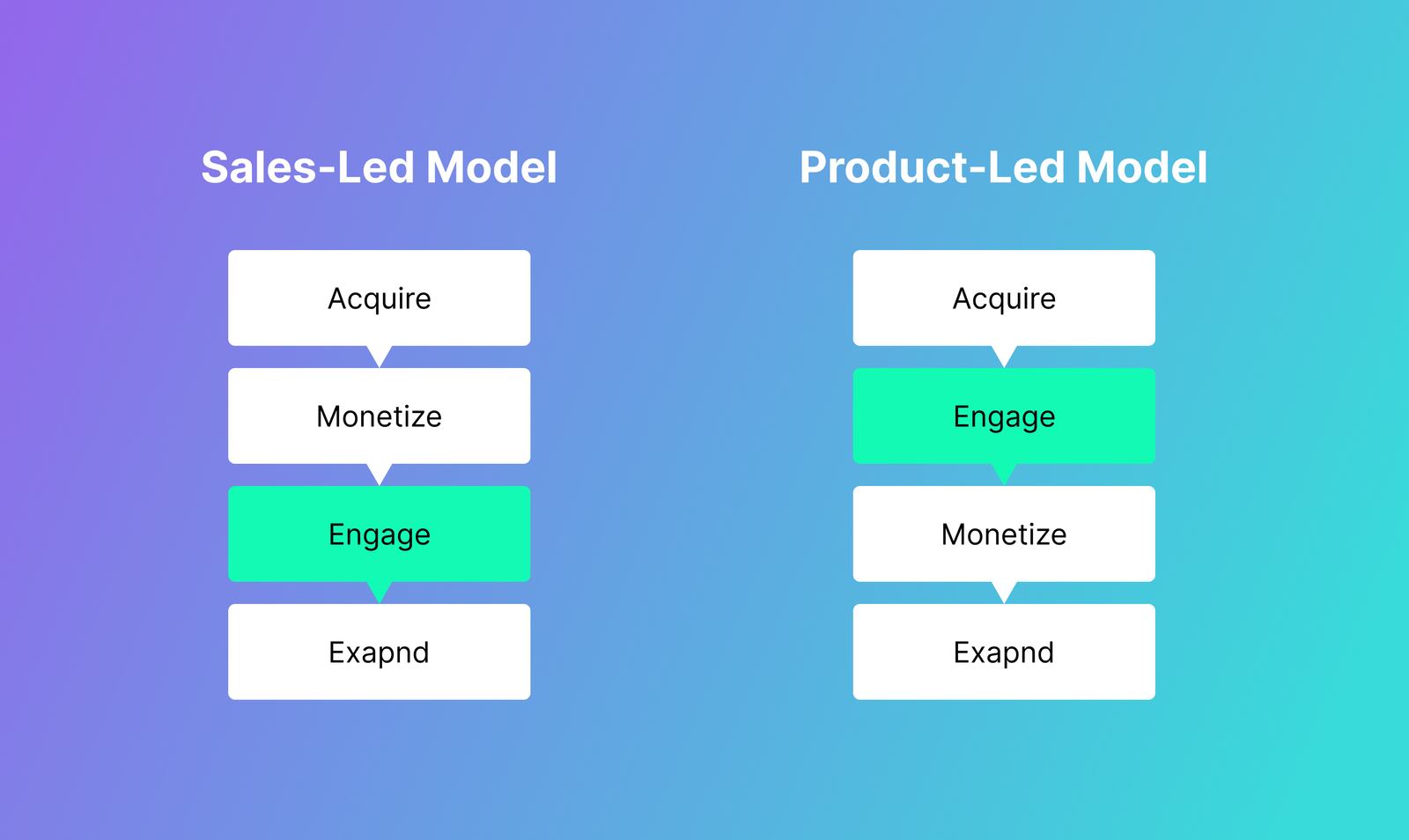 Sales-Led Model

Acquire

Monetize

Engage

Exapnd

Product-Led Model

Acquire

Engage

Monetize

Exapnd